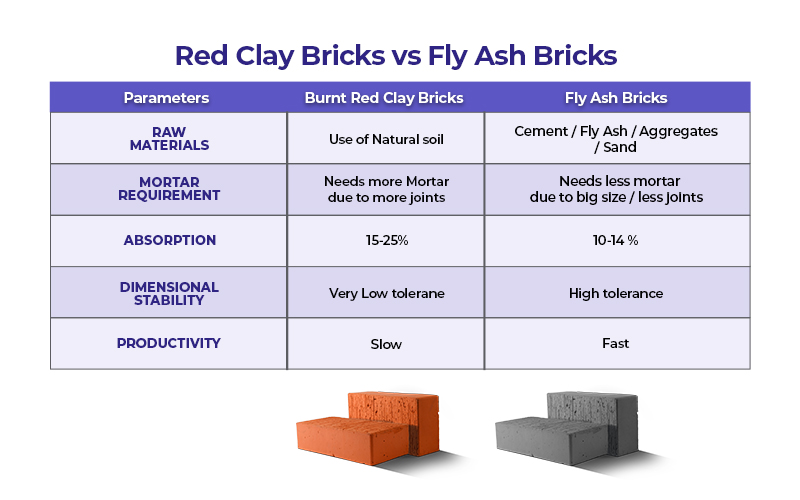 Red Clay Bricks vs Fly Ash Bricks

| Parameters | Burnt Red Clay Bricks | Fly Ash Bricks |
|---|---|---|
| RAW MATERIALS | Use of Natural soil | Cement / Fly Ash / Aggregates / Sand |
| MORTAR REQUIREMENT | Needs more Mortar due to more joints | Needs less mortar due to big size / less joints |
| ABSORPTION | 15-25% | 10-14 % |
| DIMENSIONAL STABILITY | Very Low tolerane | High tolerance |
| PRODUCTIVITY | Slow | Fast |